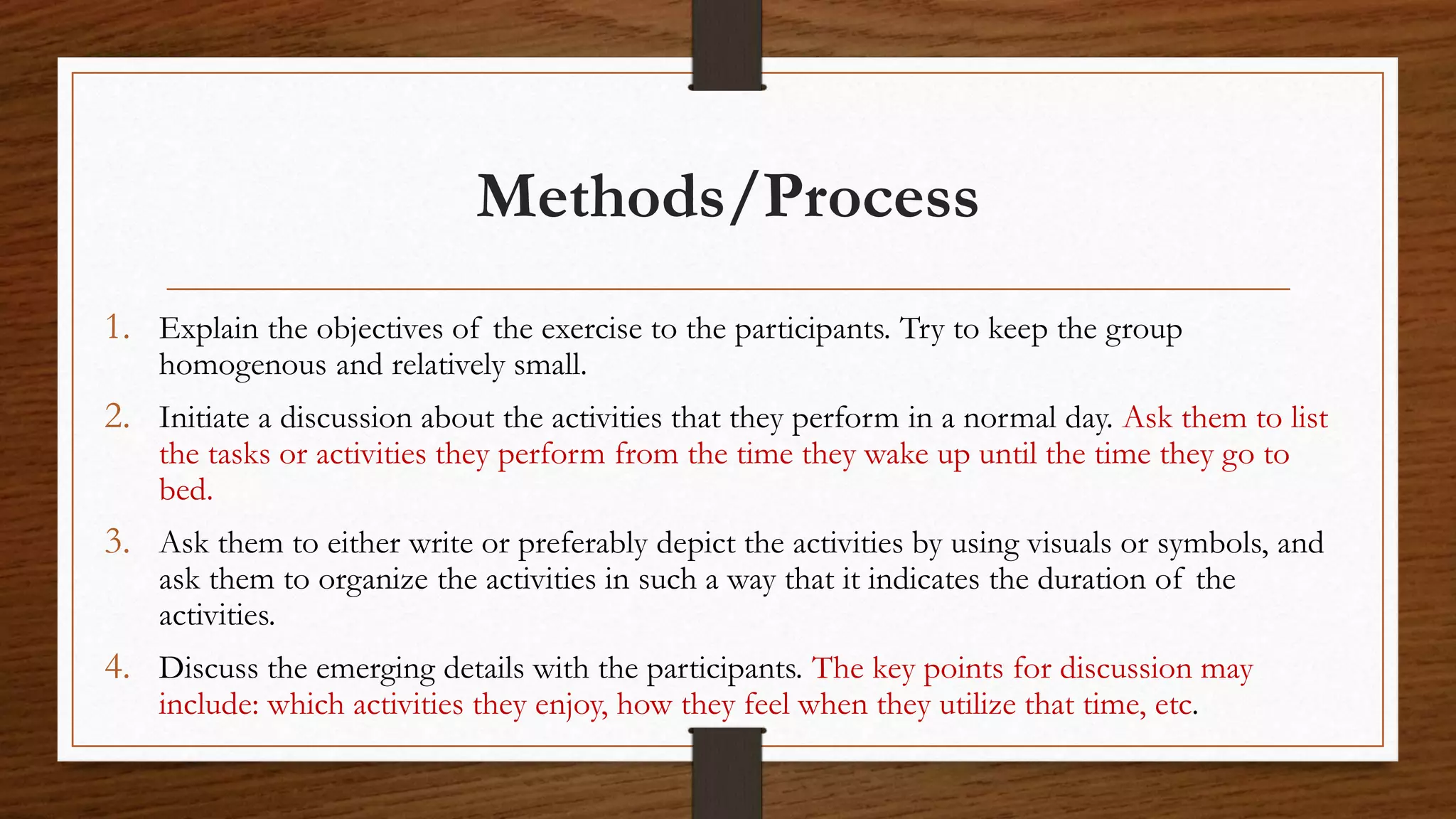 Methods/Process

1. Explain the objectives of the exercise to the participants. Try to keep the group homogenous and relatively small.

2. Initiate a discussion about the activities that they perform in a normal day. Ask them to list the tasks or activities they perform from the time they wake up until the time they go to bed.

3. Ask them to either write or preferably depict the activities by using visuals or symbols, and ask them to organize the activities in such a way that it indicates the duration of the activities.

4. Discuss the emerging details with the participants. The key points for discussion may include: which activities they enjoy, how they feel when they utilize that time, etc.